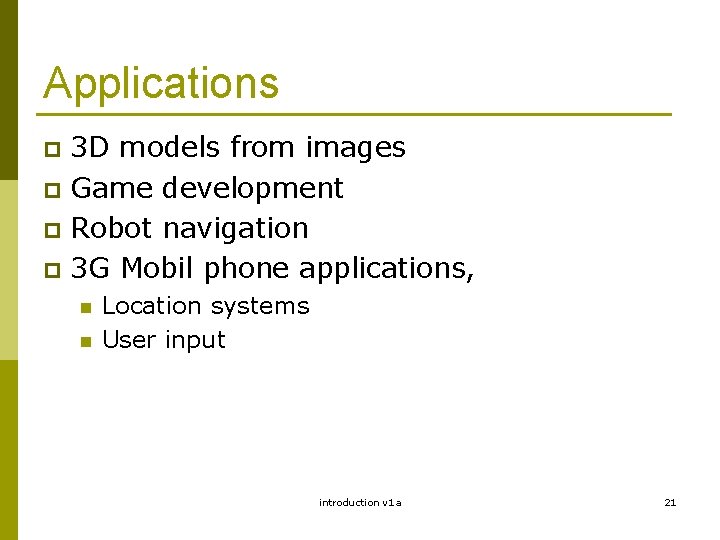 Applications

3D models from images
Game development
Robot navigation
3G Mobil phone applications,
Location systems
User input

introduction v1a

21